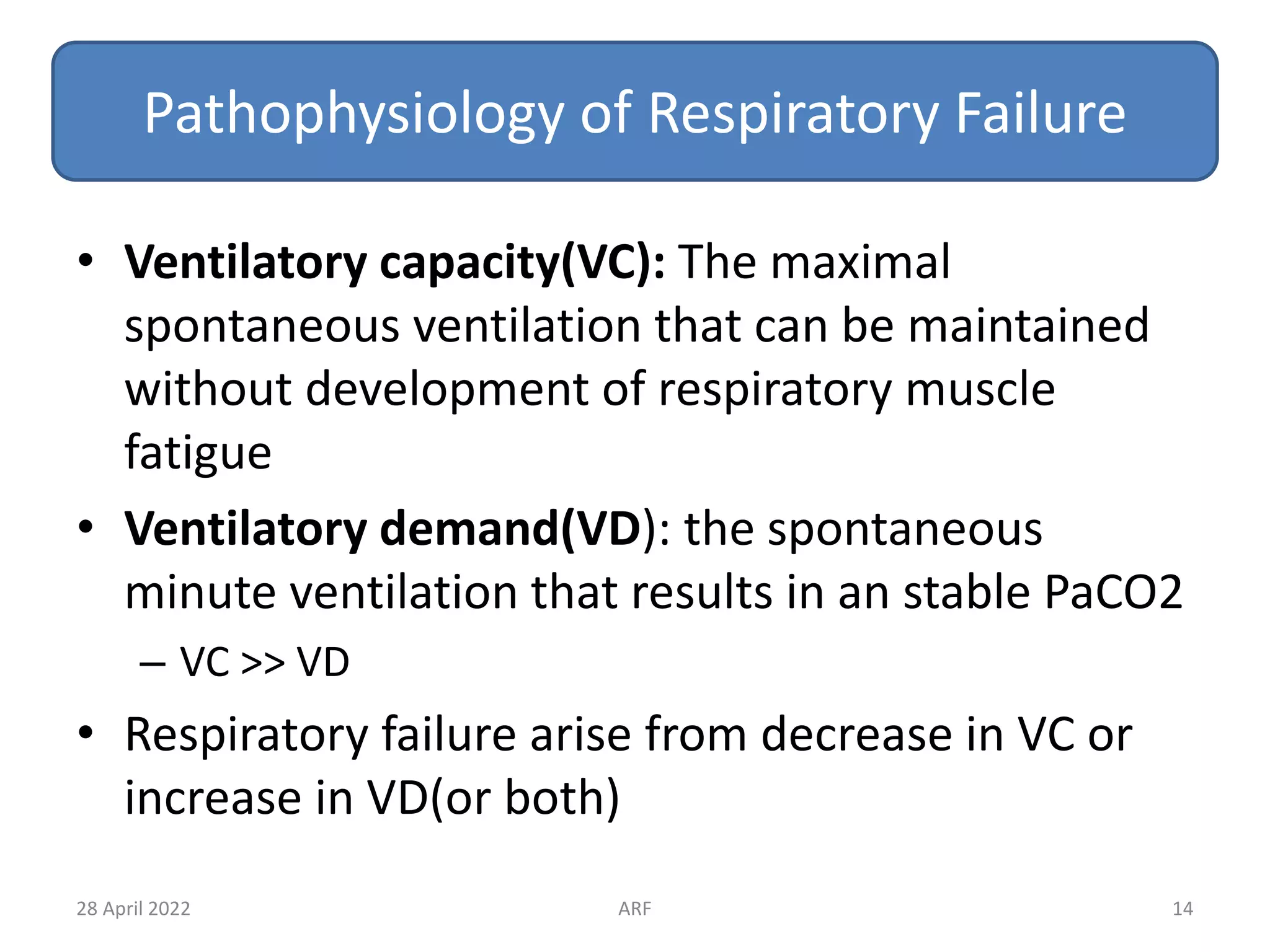 Pathophysiology of Respiratory Failure

• Ventilatory capacity(VC): The maximal spontaneous ventilation that can be maintained without development of respiratory muscle fatigue

• Ventilatory demand(VD): the spontaneous minute ventilation that results in an stable PaCO2

– VC >> VD

• Respiratory failure arise from decrease in VC or increase in VD(or both)

28 April 2022

ARF

14